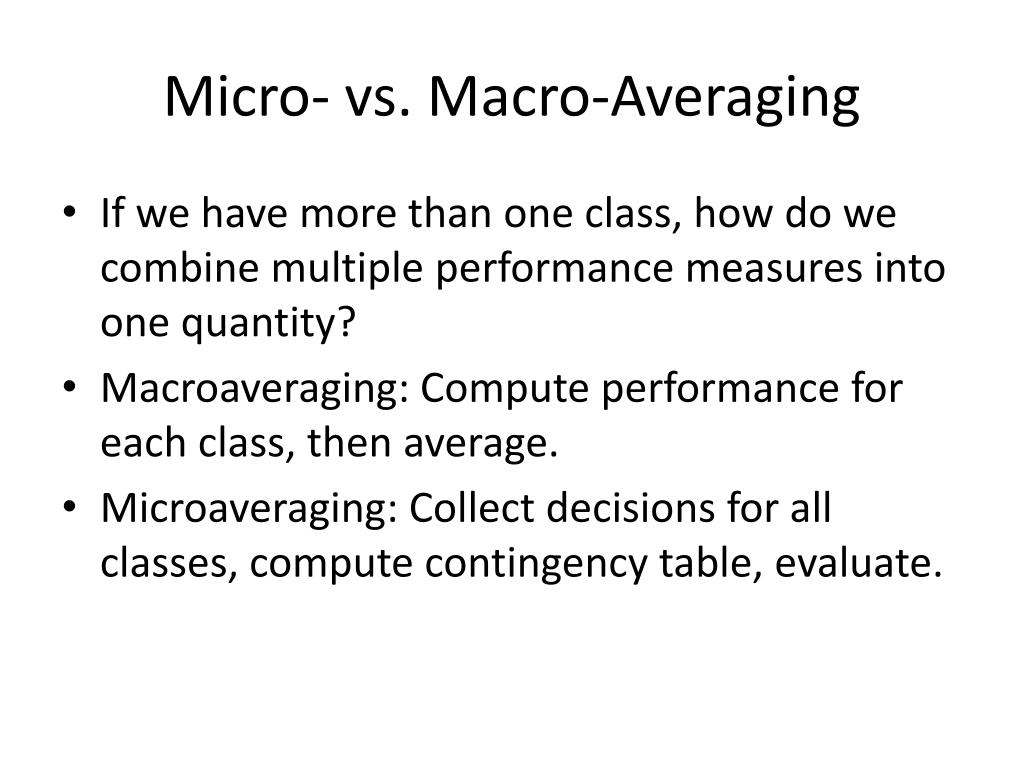 Micro- vs. Macro-Averaging

• If we have more than one class, how do we combine multiple performance measures into one quantity?
• Macroaveraging: Compute performance for each class, then average.
• Microaveraging: Collect decisions for all classes, compute contingency table, evaluate.